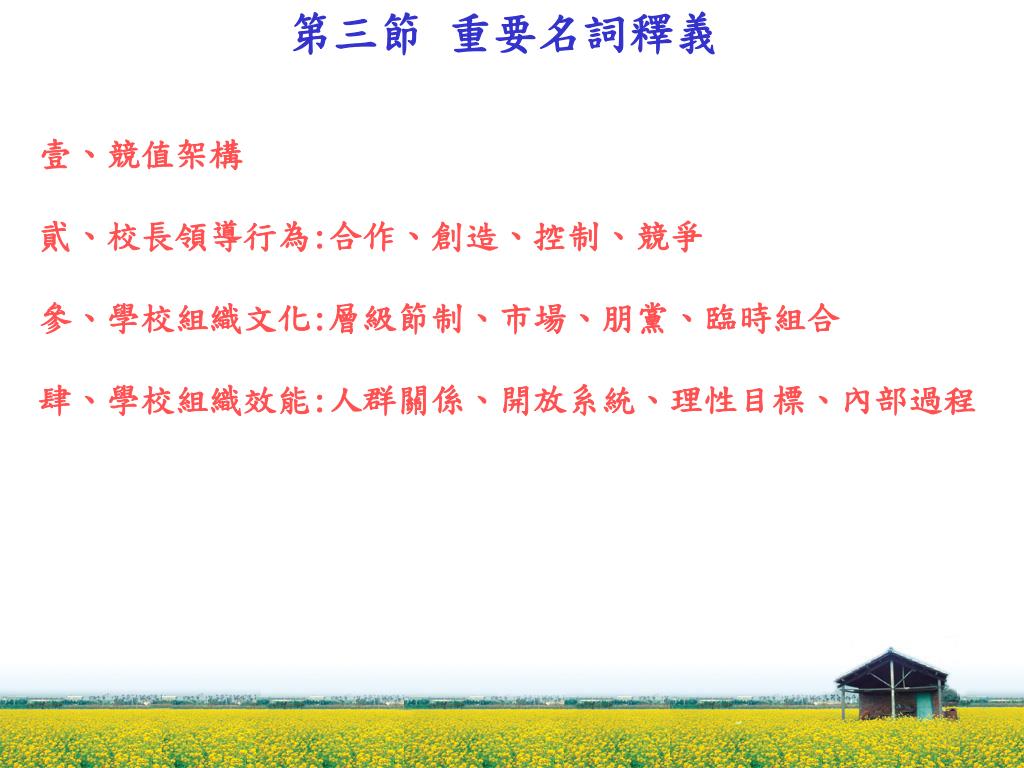 第三節 重要名詞釋義

壹、競值架構

貳、校長領導行為:合作、創造、控制、競爭

參、學校組織文化:層級節制、市場、朋黨、臨時組合

肆、學校組織效能:人群關係、開放系統、理性目標、內部過程